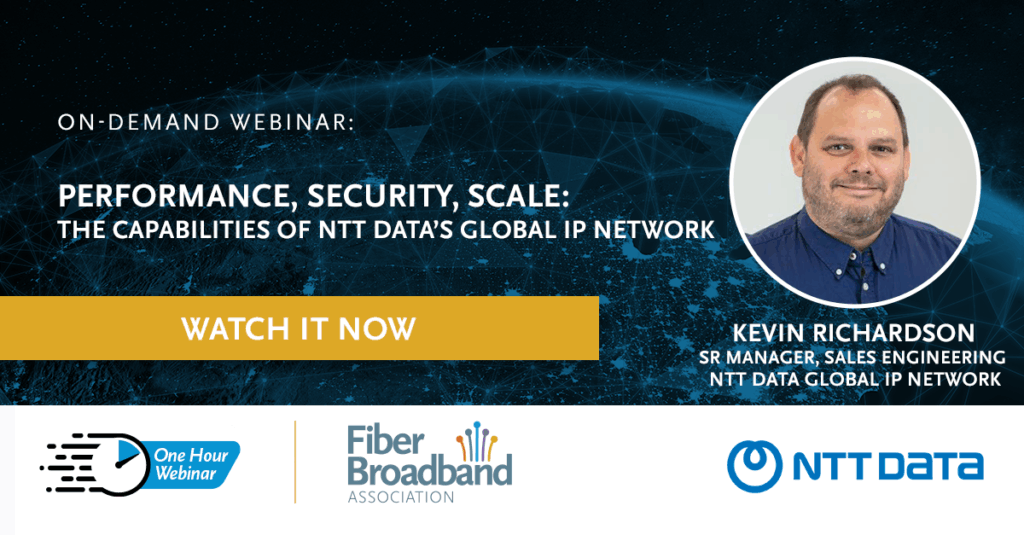 ON-DEMAND WEBINAR:

PERFORMANCE, SECURITY, SCALE:
THE CAPABILITIES OF NTT DATA'S GLOBAL IP NETWORK

WATCH IT NOW

KEVIN RICHARDSON
SR MANAGER, SALES ENGINEERING
NTT DATA GLOBAL IP NETWORK

One Hour Webinar

Fiber Broadband
ASSOCIATION

NTT DATA